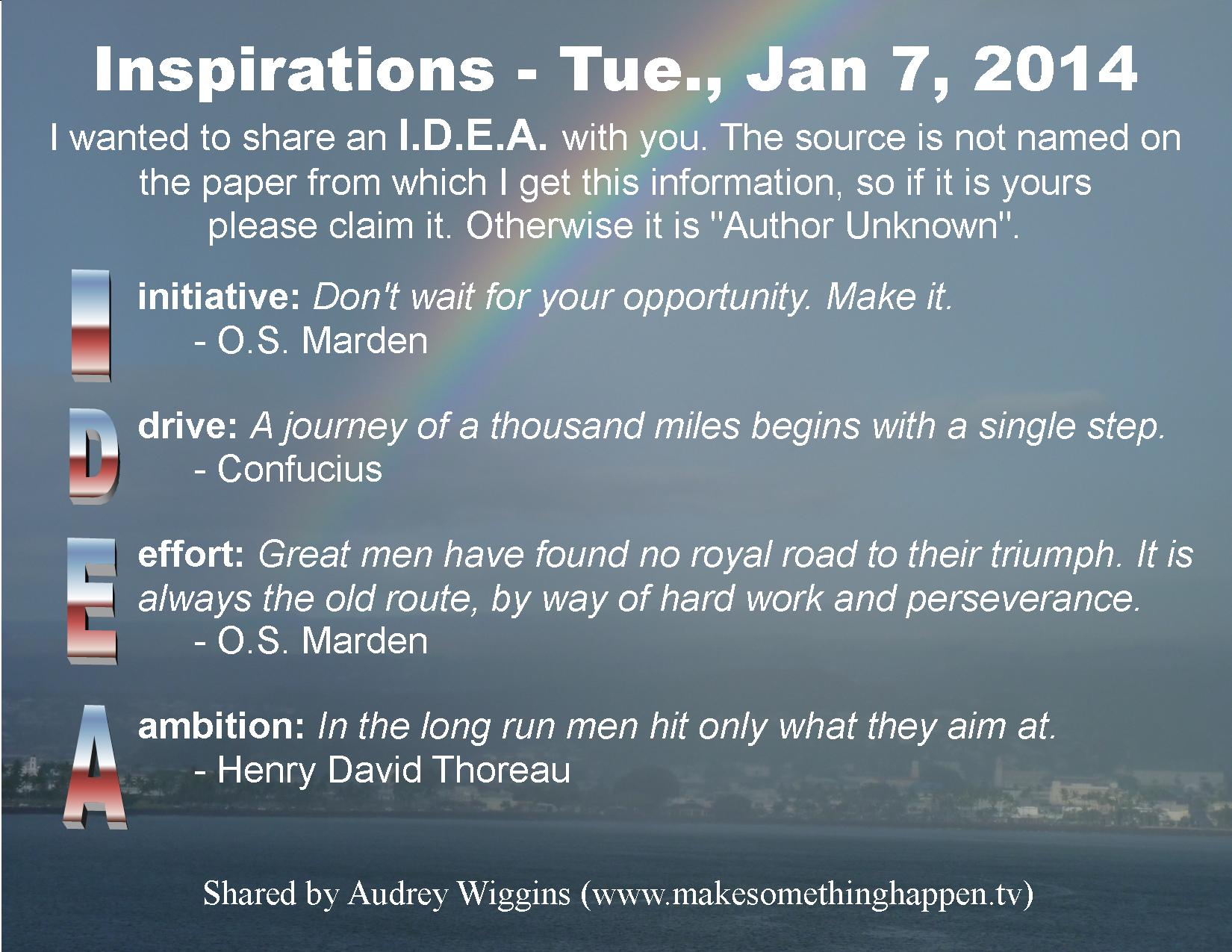 Inspirations - Tue., Jan 7, 2014

I wanted to share an I.D.E.A. with you. The source is not named on the paper from which I get this information, so if it is yours please claim it. Otherwise it is "Author Unknown".

I initiative: Don't wait for your opportunity. Make it.
- O.S. Marden

D drive: A journey of a thousand miles begins with a single step.
- Confucius

E effort: Great men have found no royal road to their triumph. It is always the old route, by way of hard work and perseverance.
- O.S. Marden

A ambition: In the long run men hit only what they aim at.
- Henry David Thoreau

Shared by Audrey Wiggins (www.makesomethinghappen.tv)